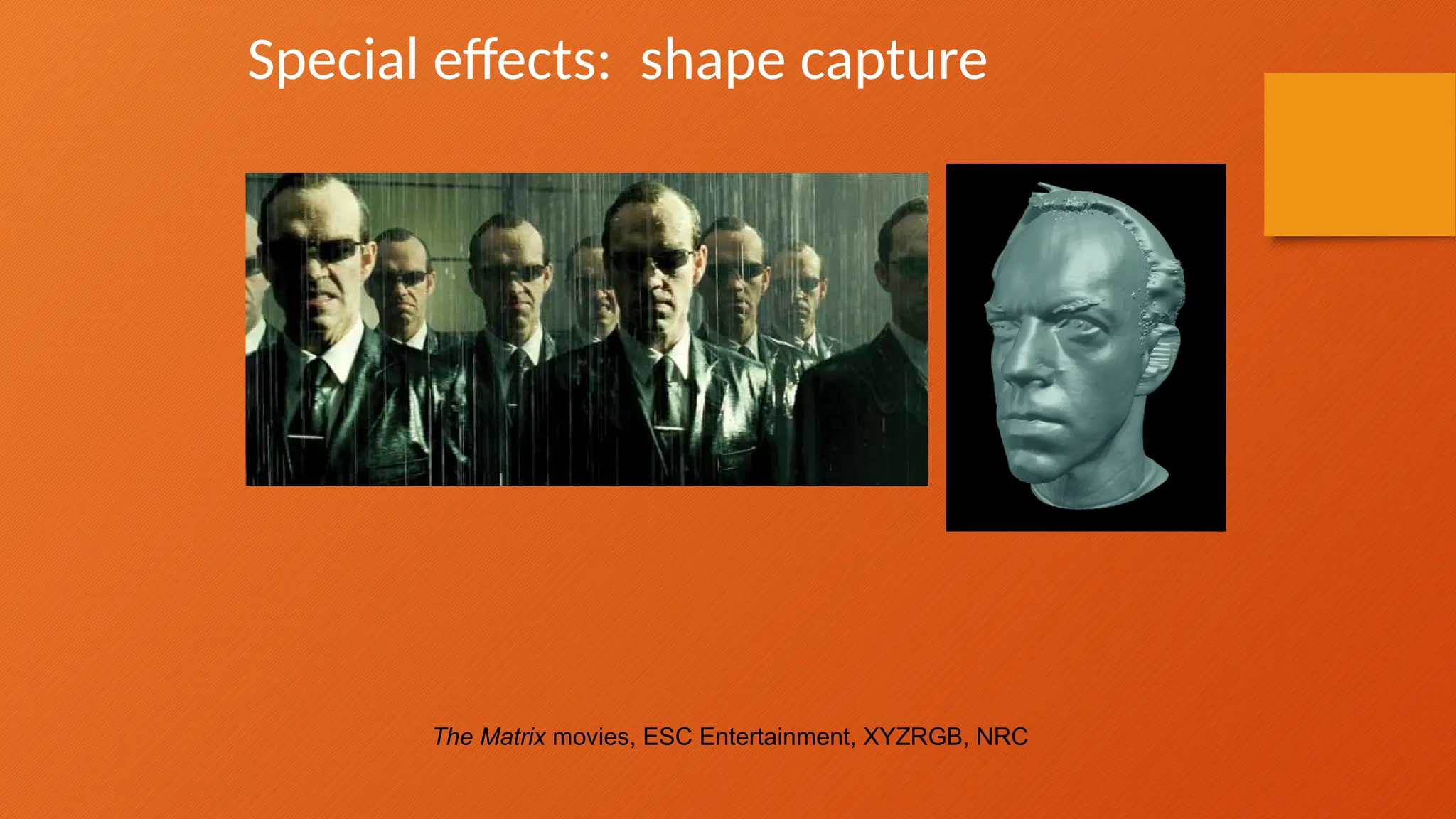 Special effects:  shape capture

The Matrix movies, ESC Entertainment, XYZRGB, NRC